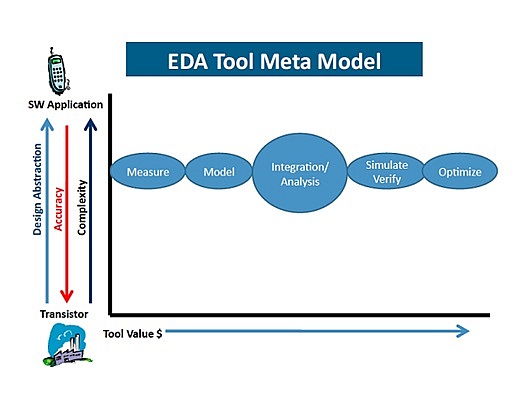 EDA Tool Meta Model

SW Application

Design Abstraction

Accuracy

Complexity

Measure

Model

Integration/ Analysis

Simulate Verify

Optimize

Transistor

Tool Value $